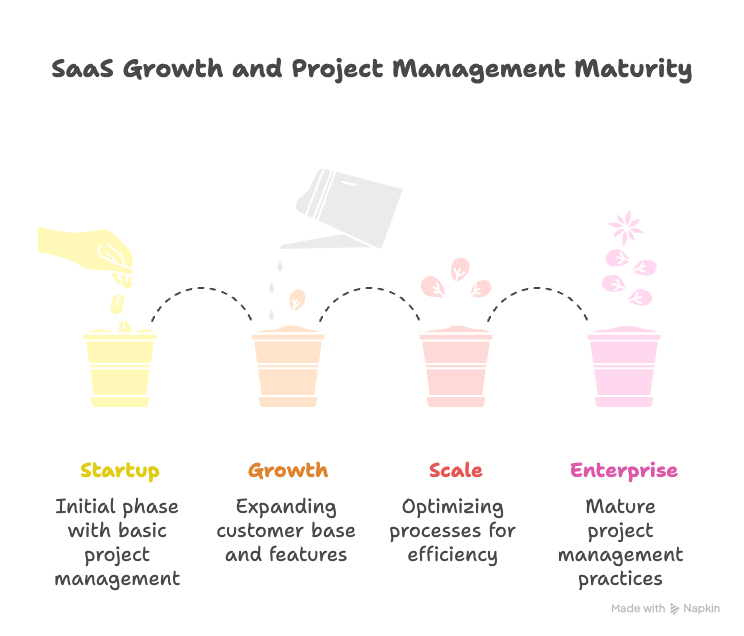 SaaS Growth and Project Management Maturity

Startup
Initial phase with basic project management

Growth
Expanding customer base and features

Scale
Optimizing processes for efficiency

Enterprise
Mature project management practices

Made with Napkin